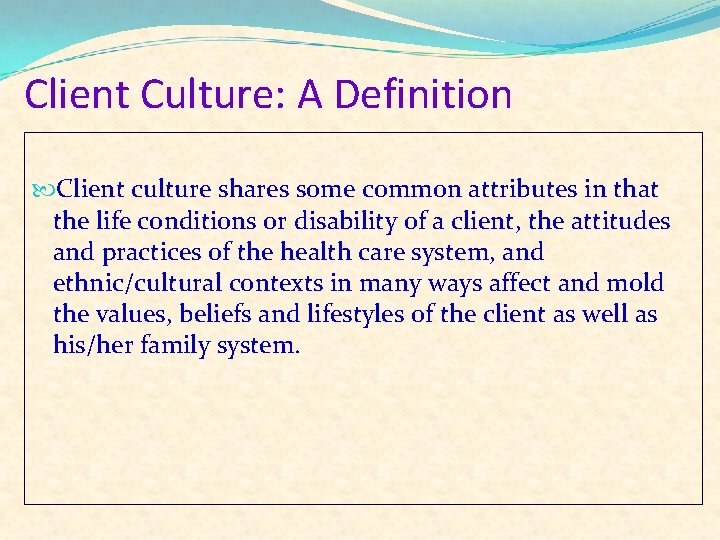 Client Culture: A Definition

Client culture shares some common attributes in that the life conditions or disability of a client, the attitudes and practices of the health care system, and ethnic/cultural contexts in many ways affect and mold the values, beliefs and lifestyles of the client as well as his/her family system.